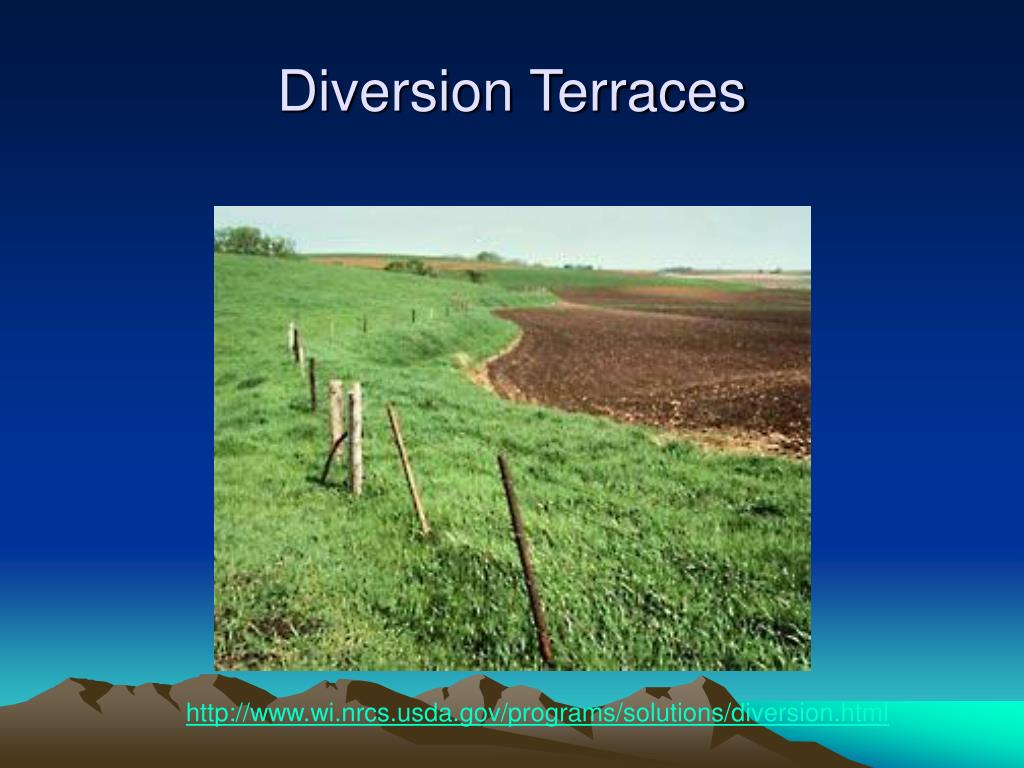 Diversion Terraces

http://www.wi.nrcs.usda.gov/programs/solutions/diversion.html